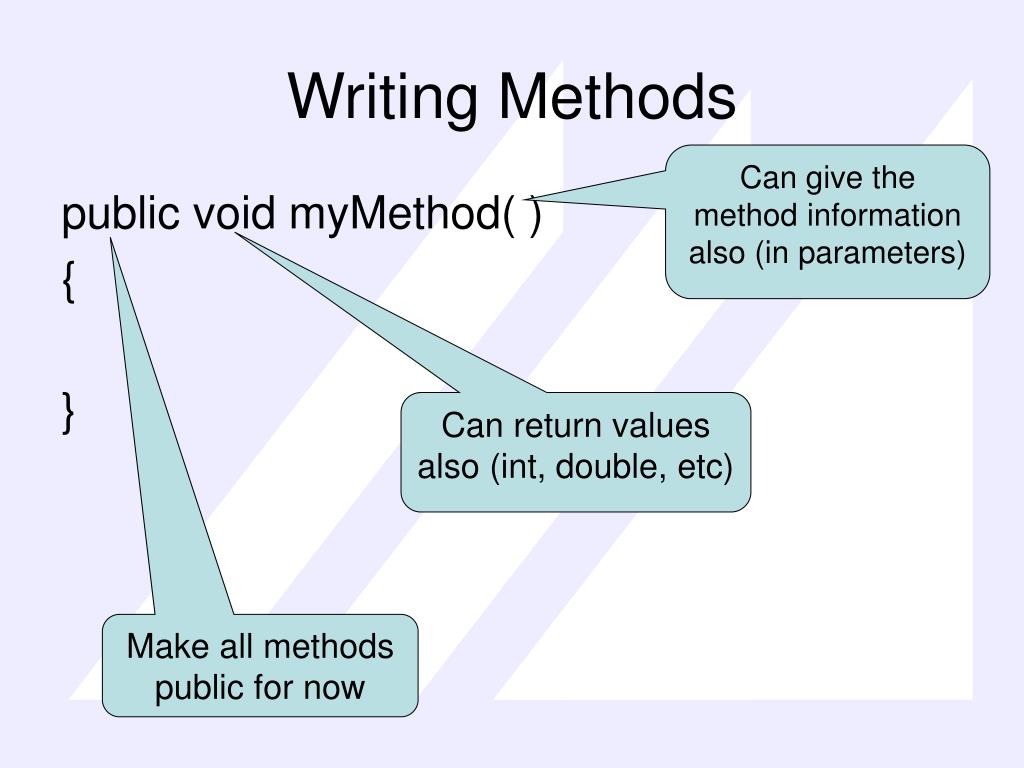 Writing Methods

public void myMethod( )
{

}

Can give the method information also (in parameters)

Can return values also (int, double, etc)

Make all methods public for now